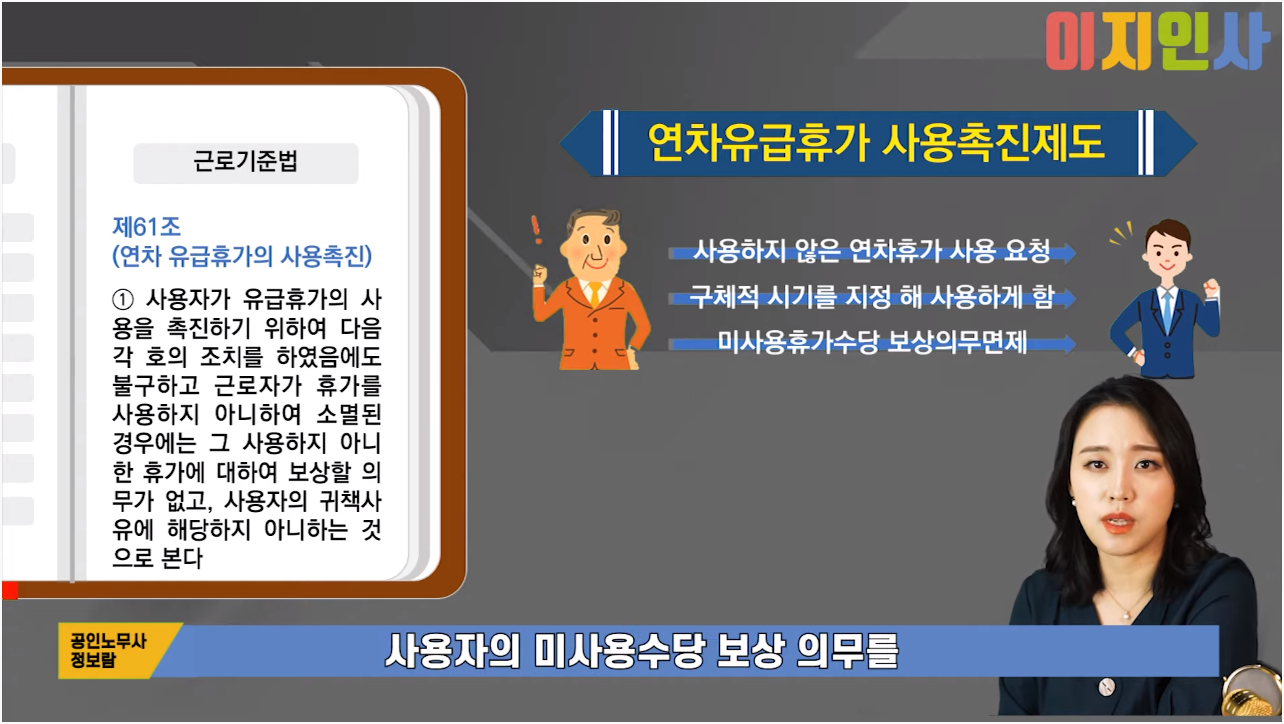 이지인사

근로기준법

제61조
(연차 유급휴가의 사용촉진)

① 사용자가 유급휴가의 사용을 촉진하기 위하여 다음 각 호의 조치를 하였음에도 불구하고 근로자가 휴가를 사용하지 아니하여 소멸된 경우에는 그 사용하지 아니한 휴가에 대하여 보상할 의무가 없고, 사용자의 귀책사유에 해당하지 아니하는 것으로 본다

연차유급휴가 사용촉진제도

사용하지 않은 연차휴가 사용 요청

구체적 시기를 지정 해 사용하게 함

미사용휴가수당 보상의무면제

공인노무사
정보람

사용자의 미사용수당 보상 의무를